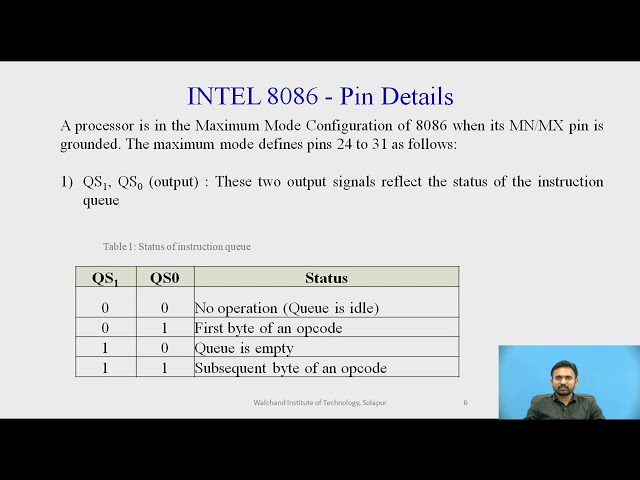 INTEL 8086 - Pin Details

A processor is in the Maximum Mode Configuration of 8086 when its MN/MX pin is grounded. The maximum mode defines pins 24 to 31 as follows:

1) $QS_1$, $QS_0$ (output) : These two output signals reflect the status of the instruction queue

Table 1: Status of instruction queue

| $QS_1$ | QS0 | Status |
|---|---|---|
| 0 | 0 | No operation (Queue is idle) |
| 0 | 1 | First byte of an opcode |
| 1 | 0 | Queue is empty |
| 1 | 1 | Subsequent byte of an opcode |

Walchand Institute of Technology, Solapur

6